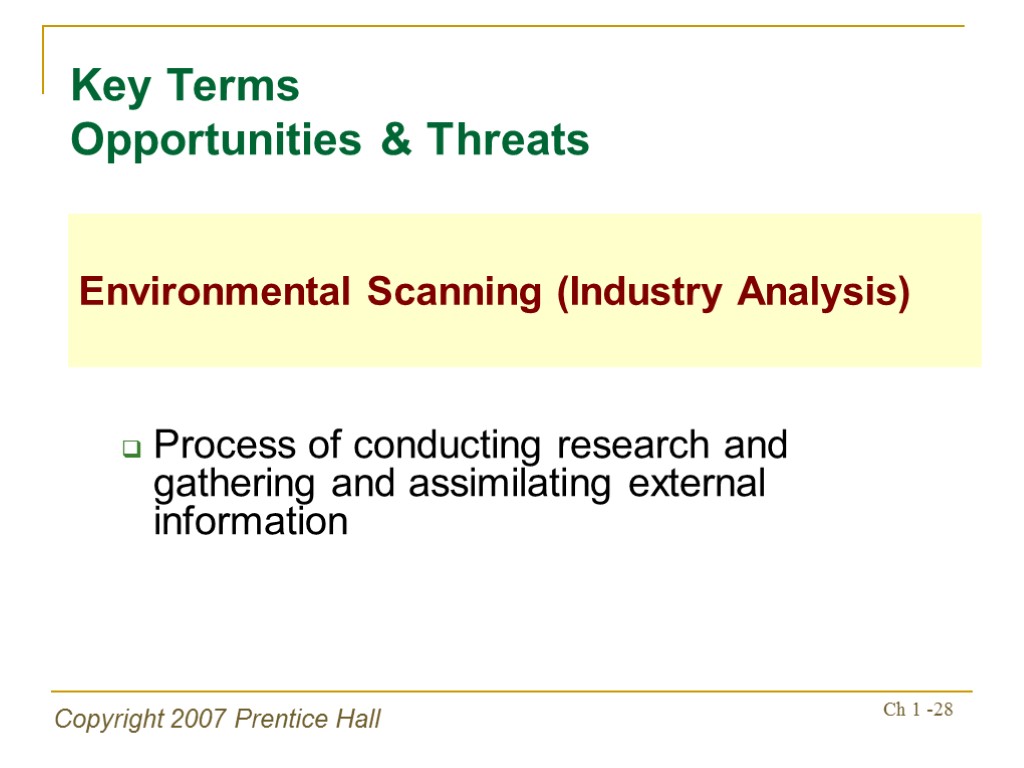 Key Terms
Opportunities & Threats

Environmental Scanning (Industry Analysis)

Process of conducting research and gathering and assimilating external information

Copyright 2007 Prentice Hall

Ch 1 -28